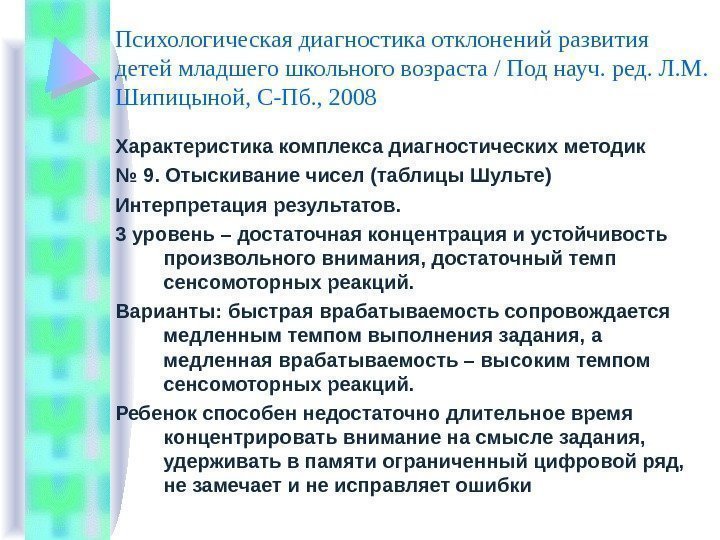 Психологическая диагностика отклонений развития детей младшего школьного возраста / Под науч. ред. Л.М. Шипицыной, С-Пб., 2008

Характеристика комплекса диагностических методик

№ 9. Отыскивание чисел (таблицы Шульте)

Интерпретация результатов.

3 уровень – достаточная концентрация и устойчивость произвольного внимания, достаточный темп сенсомоторных реакций.

Варианты: быстрая врабатываемость сопровождается медленным темпом выполнения задания, а медленная врабатываемость – высоким темпом сенсомоторных реакций.

Ребенок способен недостаточно длительное время концентрировать внимание на смысле задания, удерживать в памяти ограниченный цифровой ряд, не замечает и не исправляет ошибки